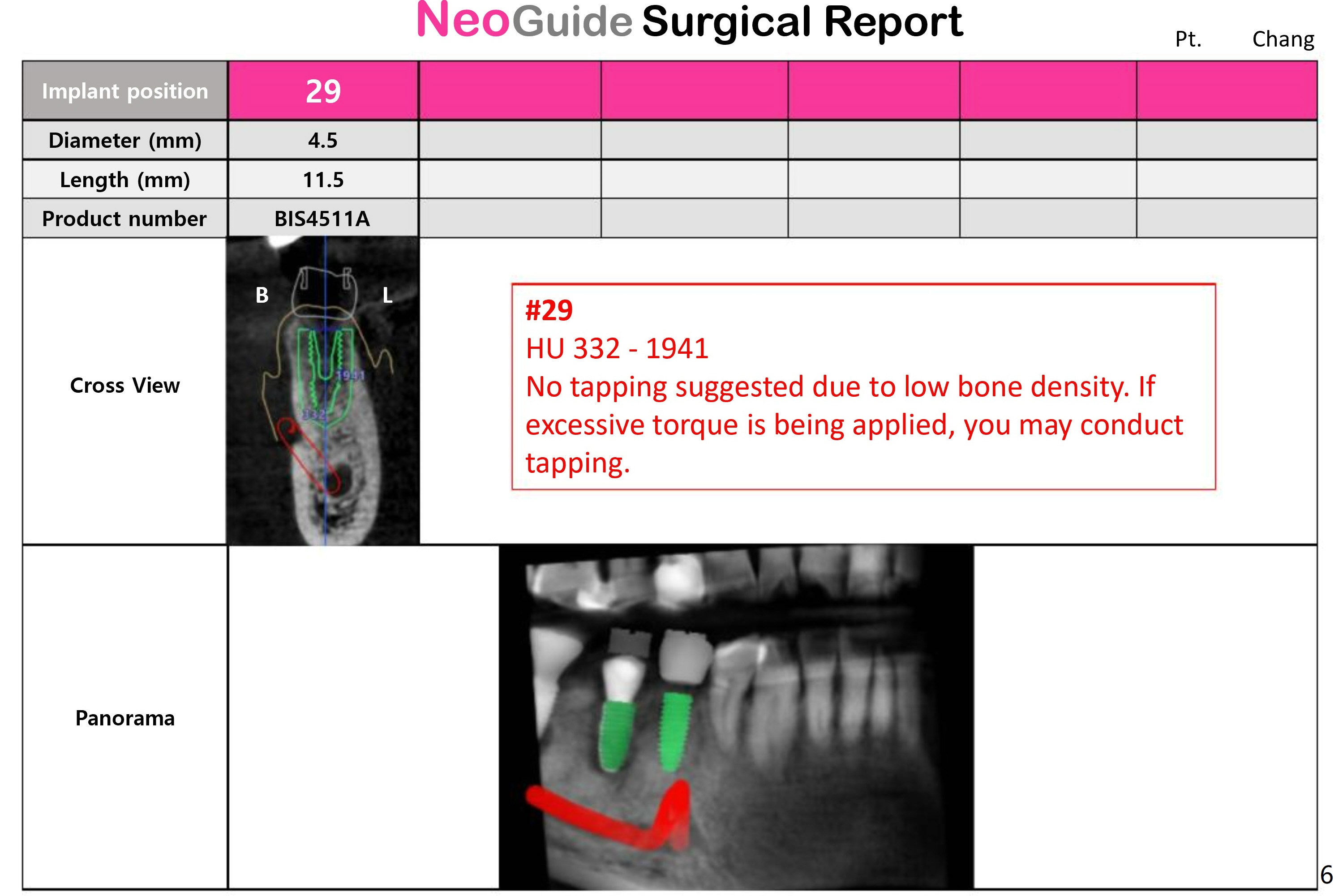 NeoGuide Surgical Report

Pt. Chang

| Implant position | 29 | | | | | |
|---|---|---|---|---|---|---|
| Diameter (mm) | 4.5 | | | | | |
| Length (mm) | 11.5 | | | | | |
| Product number | BIS4511A | | | | | |

Cross View

B L

1941

332

#29
HU 332 - 1941
No tapping suggested due to low bone density. If excessive torque is being applied, you may conduct tapping.

Panorama

6